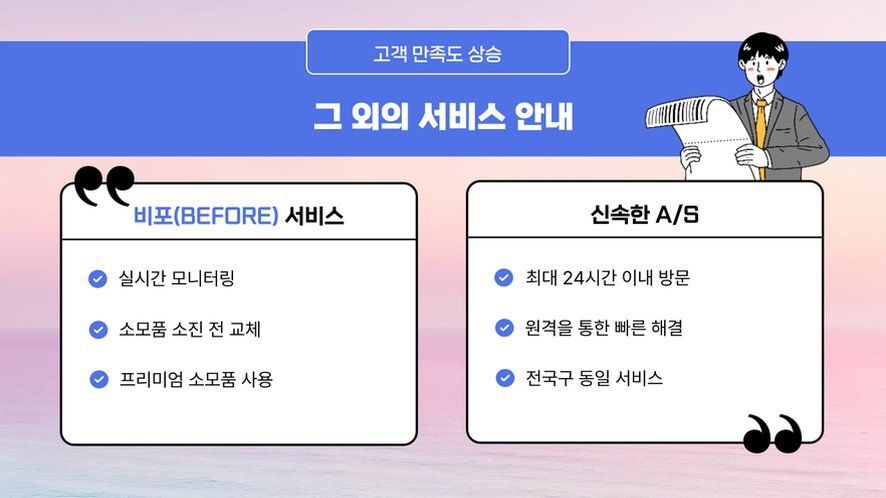 고객 만족도 상승

그 외의 서비스 안내

비포(BEFORE) 서비스

실시간 모니터링

소모품 소진 전 교체

프리미엄 소모품 사용

신속한 A/S

최대 24시간 이내 방문

원격을 통한 빠른 해결

전국구 동일 서비스